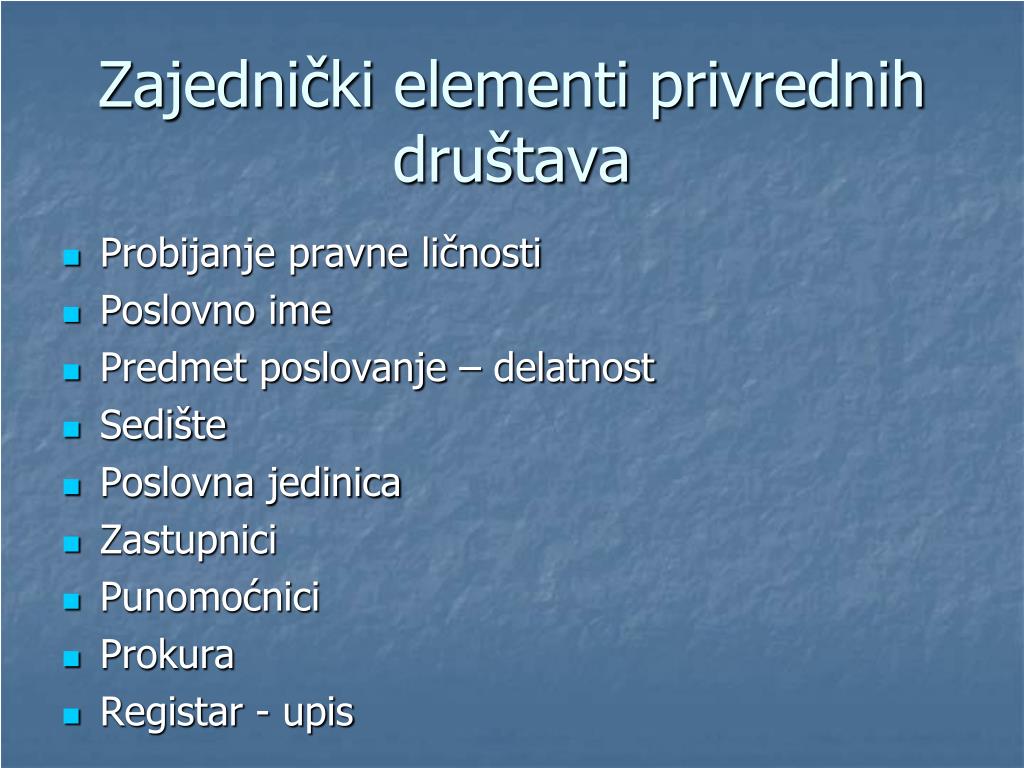 Zajednički elementi privrednih društava

- Probijanje pravne ličnosti
- Poslovno ime
- Predmet poslovanje – delatnost
- Sedište
- Poslovna jedinica
- Zastupnici
- Punomoćnici
- Prokura
- Registar - upis